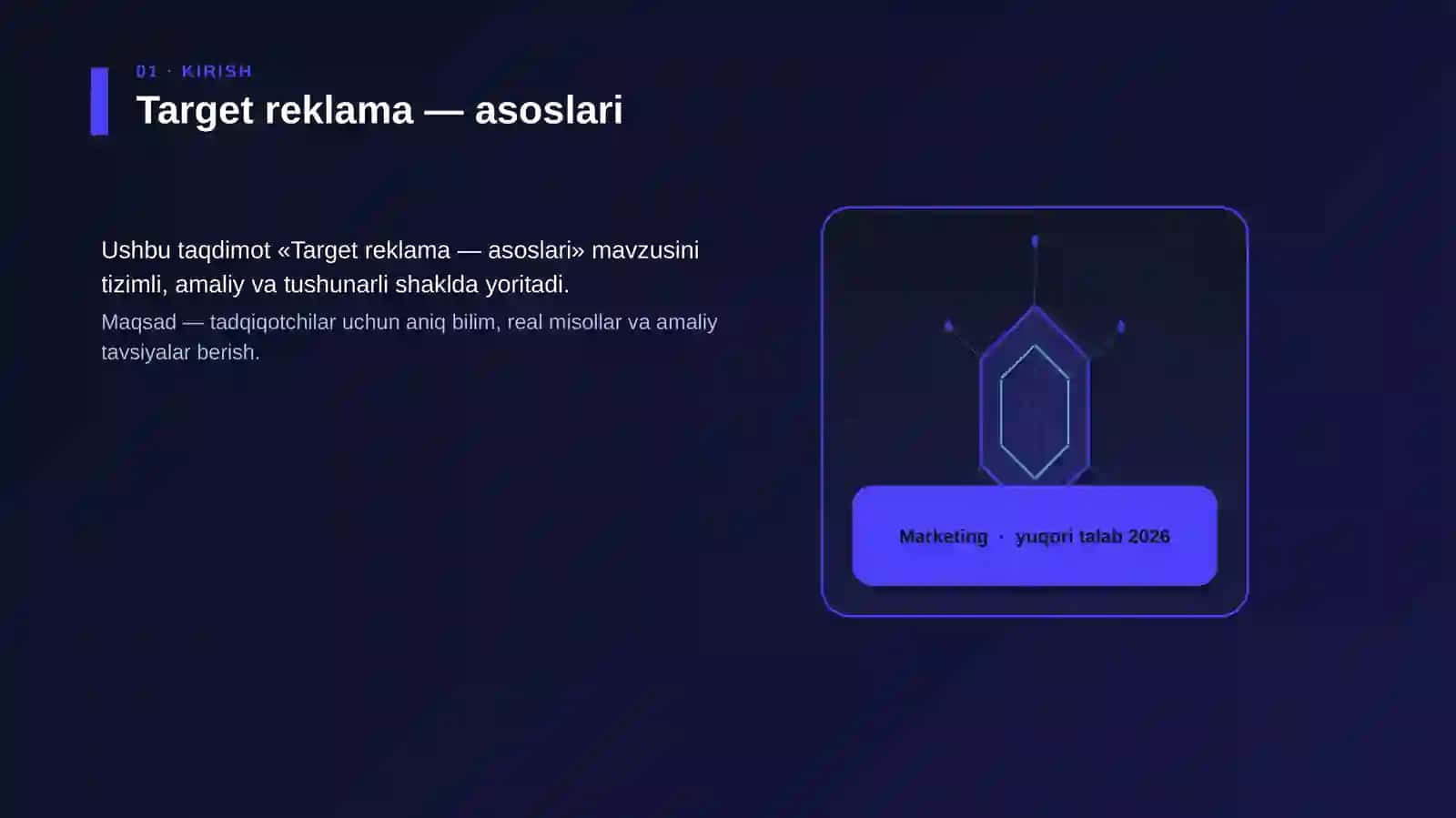 01 · KIRISH

Target reklama — asoslari

Ushbu taqdimot «Target reklama — asoslari» mavzusini tizimli, amaliy va tushunarli shaklda yoritadi.

Maqsad — tadqiqotchilar uchun aniq bilim, real misollar va amaliy tavsiyalar berish.

Marketing · yuqori talab 2026